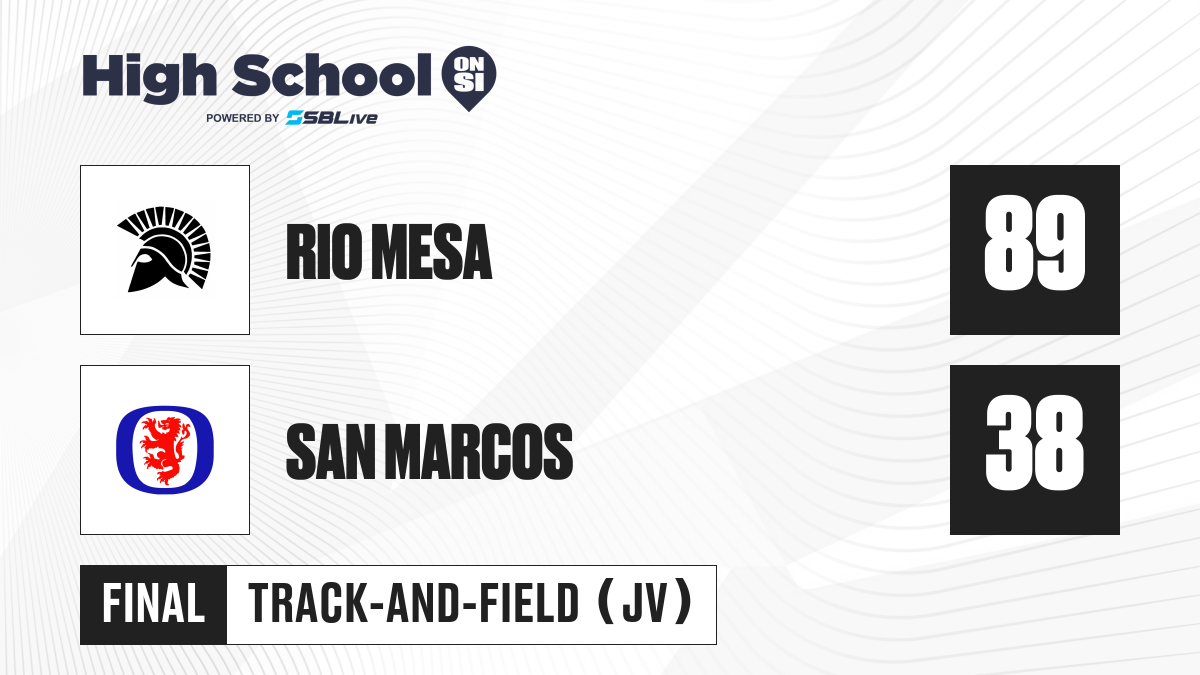 High School ON SI
POWERED BY SBLive

RIO MESA
89

SAN MARCOS
38

FINAL
TRACK-AND-FIELD (JV)